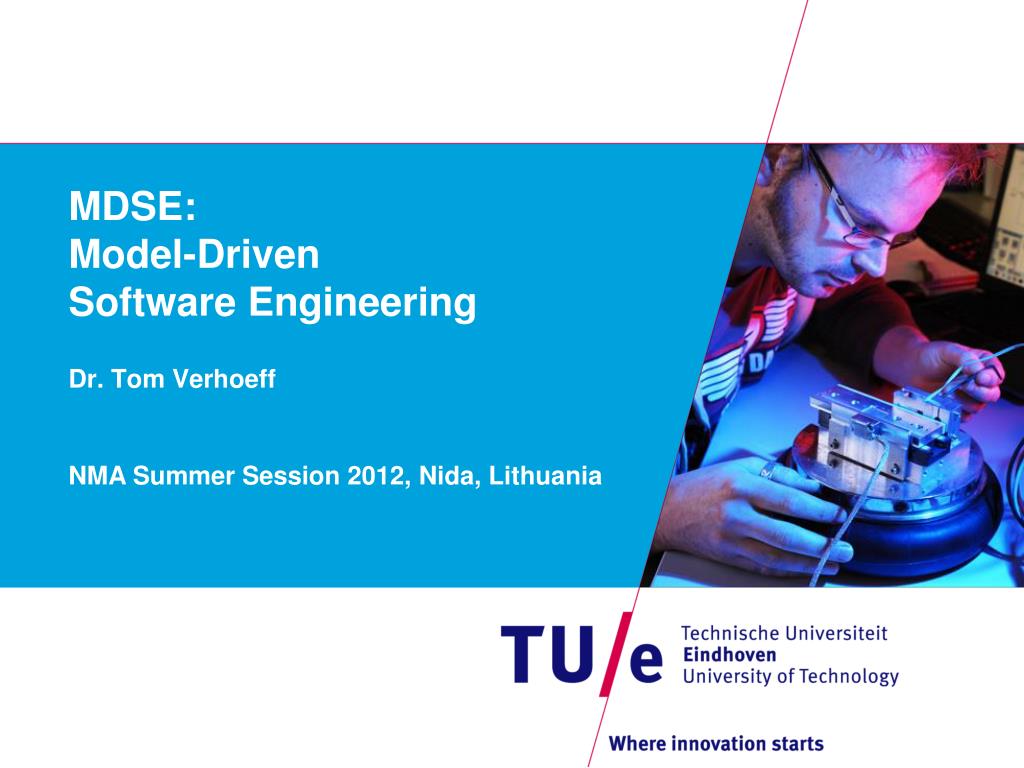 MDSE:
Model-Driven
Software Engineering

Dr. Tom Verhoeff

NMA Summer Session 2012, Nida, Lithuania

TU/e Technische Universiteit
Eindhoven
University of Technology

Where innovation starts